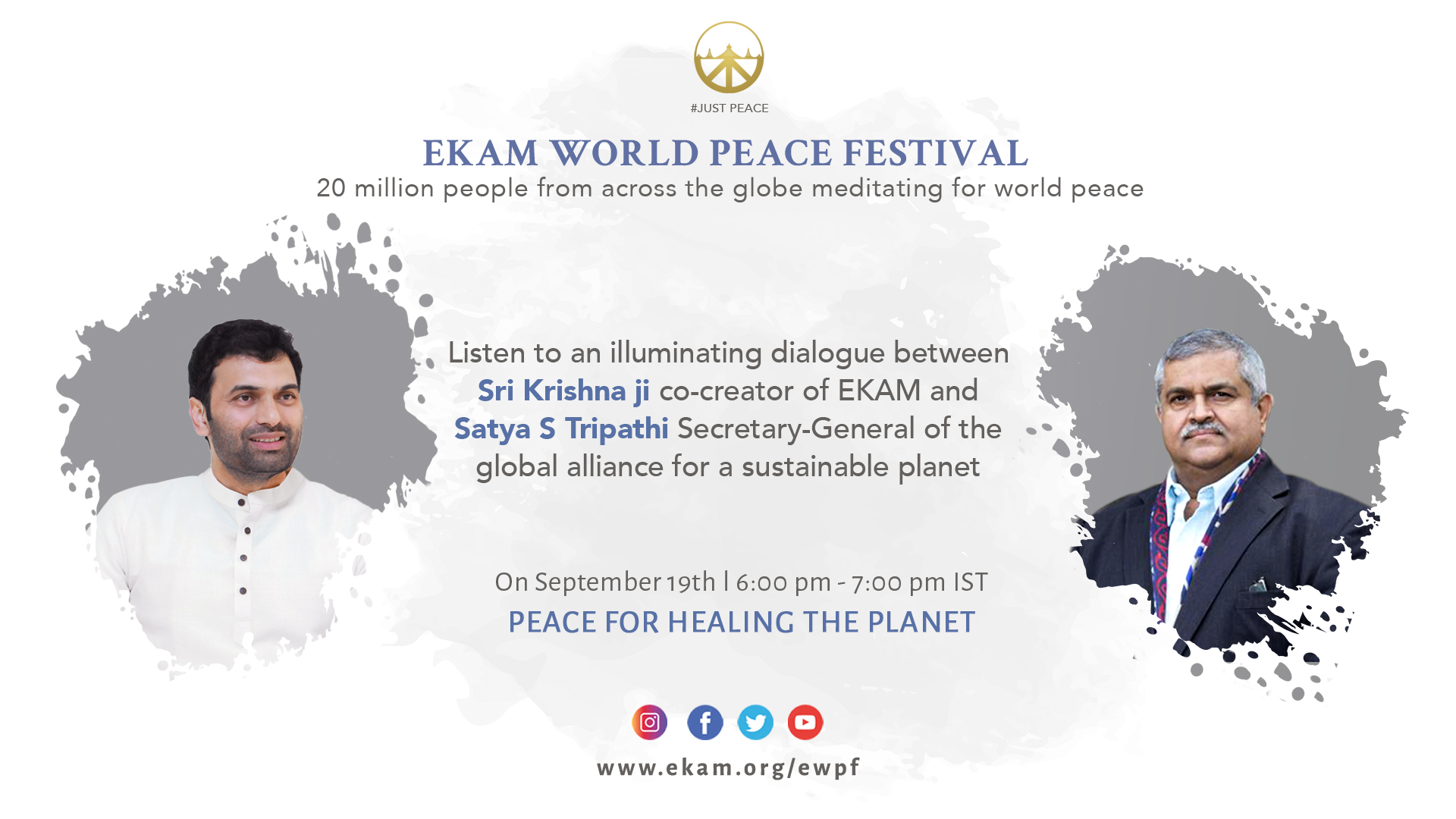 #JUST PEACE

EKAM WORLD PEACE FESTIVAL

20 million people from across the globe meditating for world peace

Listen to an illuminating dialogue between Sri Krishna ji co-creator of EKAM and Satya S Tripathi Secretary-General of the global alliance for a sustainable planet

On September 19th | 6:00 pm - 7:00 pm IST

PEACE FOR HEALING THE PLANET

www.ekam.org/ewpf